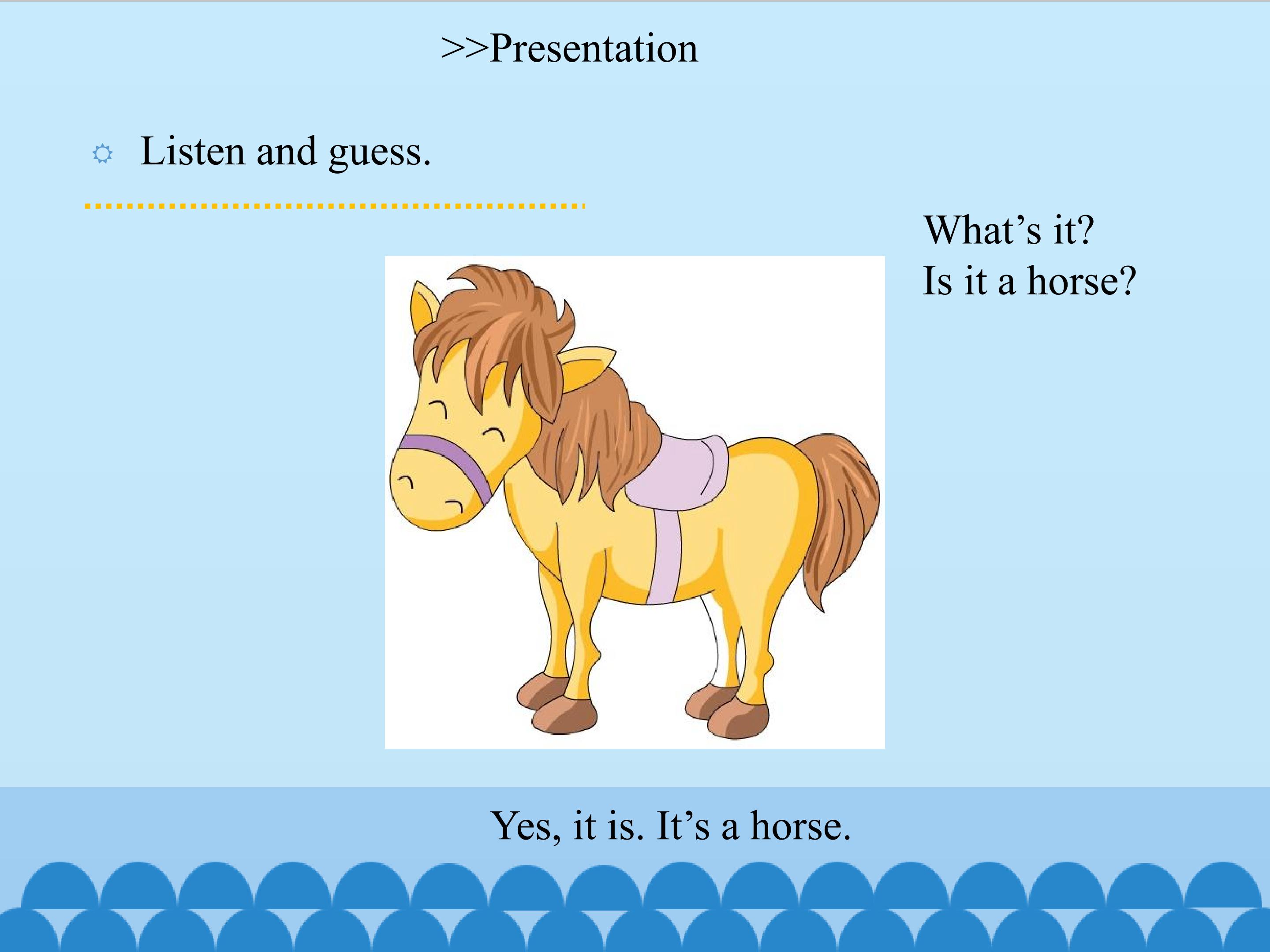 >>Presentation

Listen and guess.

What’s it?
Is it a horse?

Yes, it is. It’s a horse.